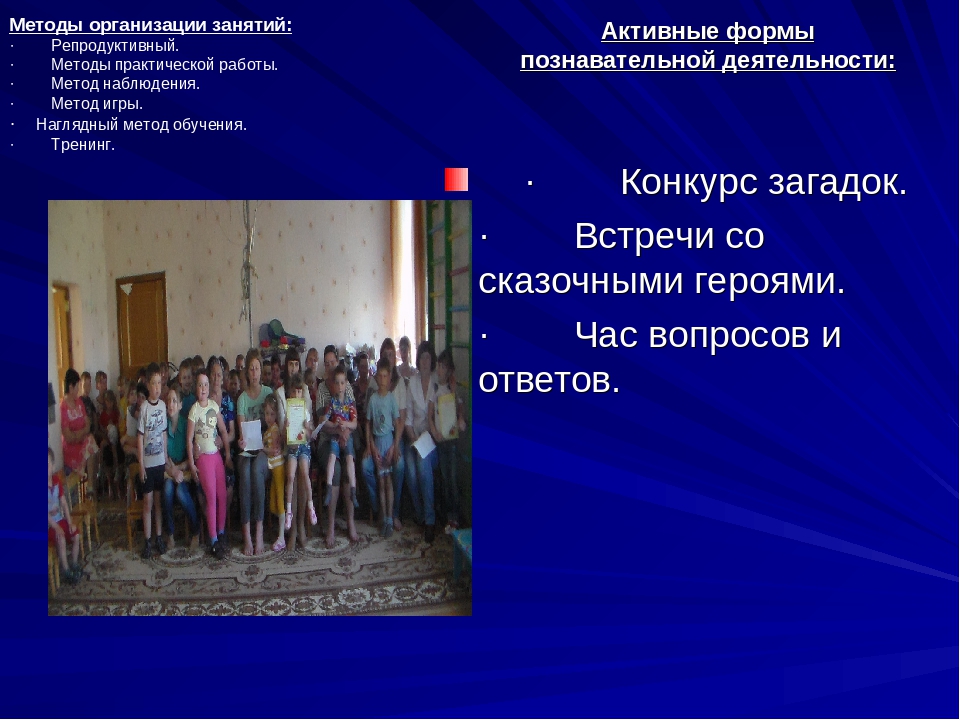 Методы организации занятий:
· Репродуктивный.
· Методы практической работы.
· Метод наблюдения.
· Метод игры.
· Наглядный метод обучения.
· Тренинг.

Активные формы познавательной деятельности:

· Конкурс загадок.
· Встречи со сказочными героями.
· Час вопросов и ответов.